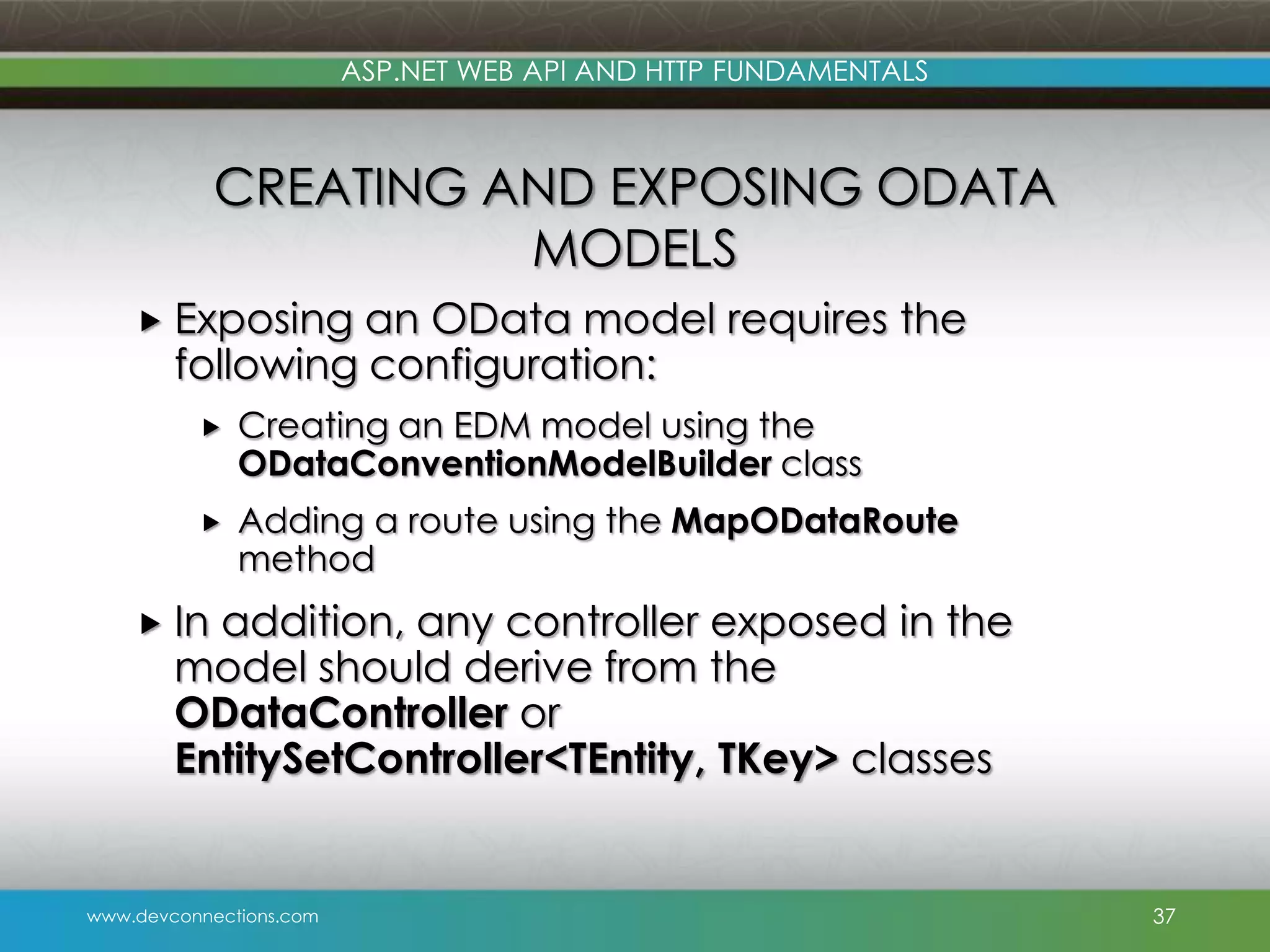 ASP.NET WEB API AND HTTP FUNDAMENTALS

CREATING AND EXPOSING ODATA MODELS

Exposing an OData model requires the following configuration:

Creating an EDM model using the ODataConventionModelBuilder class

Adding a route using the MapODataRoute method

In addition, any controller exposed in the model should derive from the ODataController or EntitySetController<TEntity, TKey> classes

www.devconnections.com

37